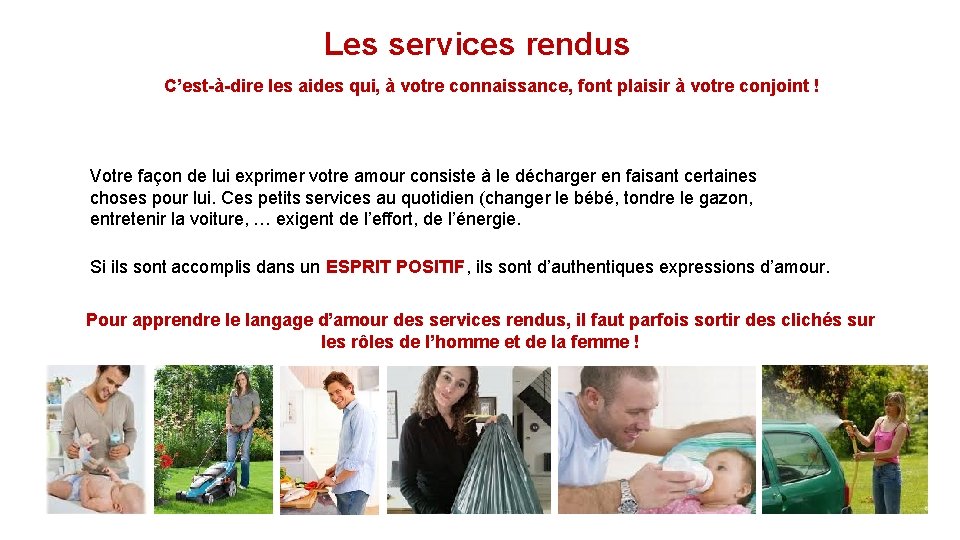 Les services rendus

C'est-à-dire les aides qui, à votre connaissance, font plaisir à votre conjoint !

Votre façon de lui exprimer votre amour consiste à le décharger en faisant certaines choses pour lui. Ces petits services au quotidien (changer le bébé, tondre le gazon, entretenir la voiture, … exigent de l'effort, de l'énergie.

Si ils sont accomplis dans un ESPRIT POSITIF, ils sont d'authentiques expressions d'amour.

Pour apprendre le langage d'amour des services rendus, il faut parfois sortir des clichés sur les rôles de l'homme et de la femme !